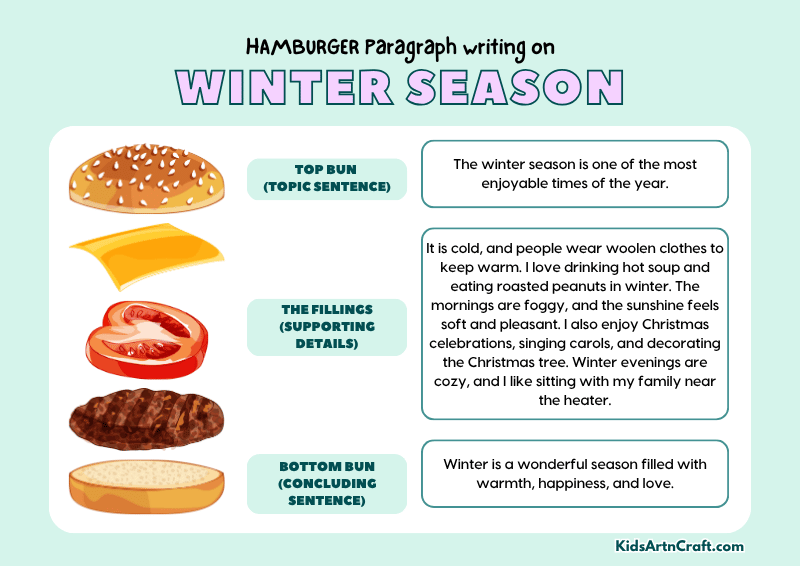 HAMBURGER Paragraph writing on

WINTER SEASON

TOP BUN
(TOPIC SENTENCE)

The winter season is one of the most enjoyable times of the year.

THE FILLINGS
(SUPPORTING DETAILS)

It is cold, and people wear woolen clothes to keep warm. I love drinking hot soup and eating roasted peanuts in winter. The mornings are foggy, and the sunshine feels soft and pleasant. I also enjoy Christmas celebrations, singing carols, and decorating the Christmas tree. Winter evenings are cozy, and I like sitting with my family near the heater.

BOTTOM BUN
(CONCLUDING SENTENCE)

Winter is a wonderful season filled with warmth, happiness, and love.

KidsArtnCraft.com